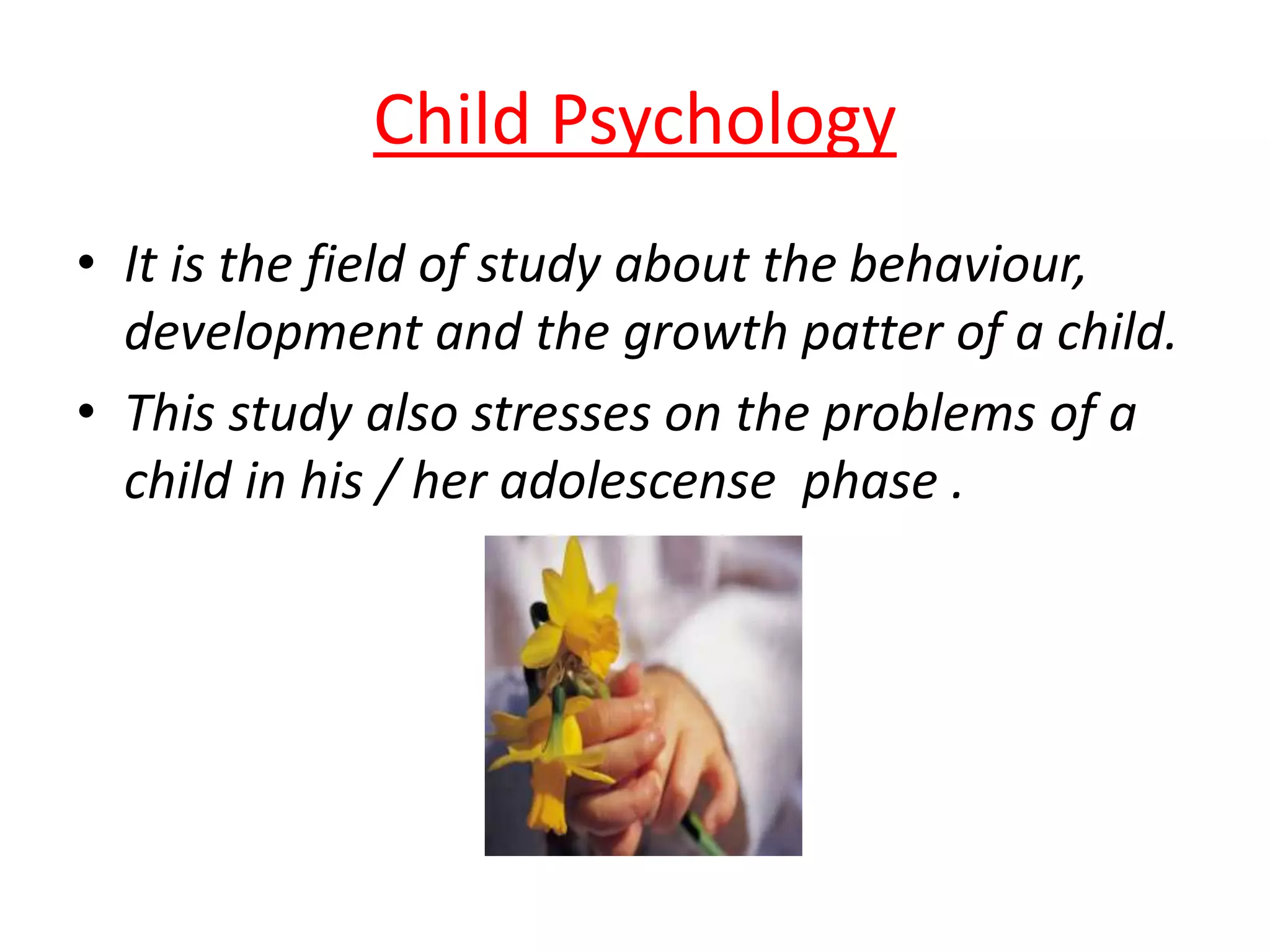 Child Psychology

• It is the field of study about the behaviour, development and the growth patter of a child.
• This study also stresses on the problems of a child in his / her adolescense phase .